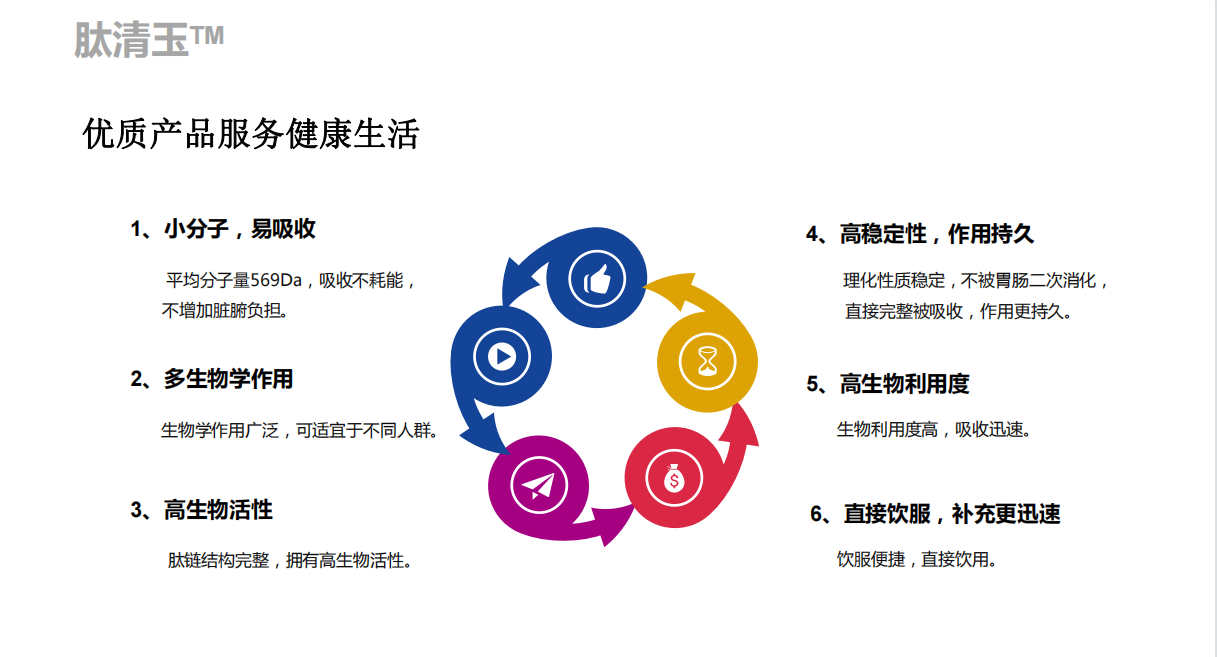 肽清玉™

优质产品服务健康生活

1、小分子，易吸收

平均分子量569Da，吸收不耗能，不增加脏腑负担。

2、多生物学作用

生物学作用广泛，可适宜于不同人群。

3、高生物活性

肽链结构完整，拥有高生物活性。

4、高稳定性，作用持久

理化性质稳定，不被胃肠二次消化，直接完整被吸收，作用更持久。

5、高生物利用度

生物利用度高，吸收迅速。

6、直接饮服，补充更迅速

饮服便捷，直接饮用。